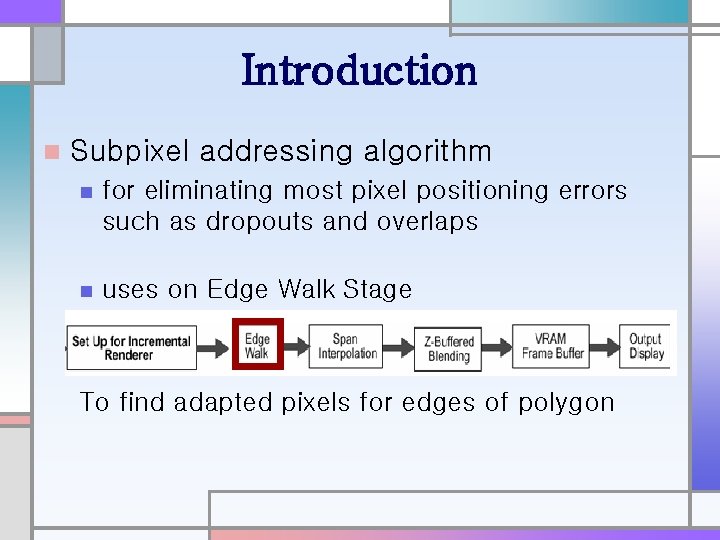 Introduction

Subpixel addressing algorithm

for eliminating most pixel positioning errors such as dropouts and overlaps

uses on Edge Walk Stage

Set Up for Incremental Renderer

Edge Walk

Span Interpolation

Z-Buffered Blending

VRAM Frame Buffer

Output Display

To find adapted pixels for edges of polygon